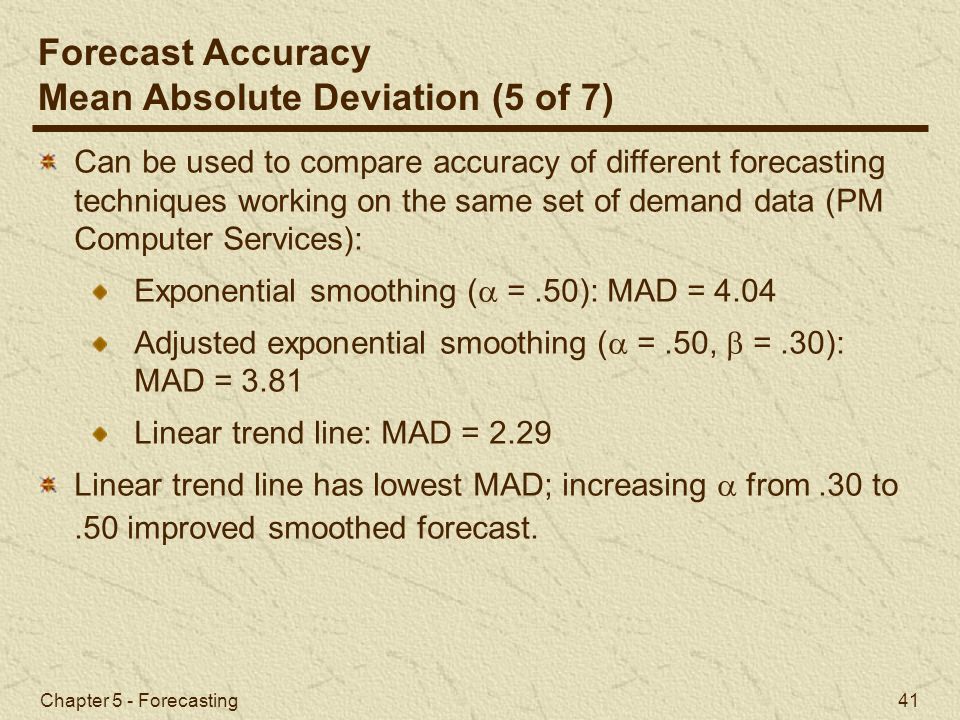 Forecast Accuracy
Mean Absolute Deviation (5 of 7)

Can be used to compare accuracy of different forecasting techniques working on the same set of demand data (PM Computer Services):

Exponential smoothing ($\alpha$ = .50): MAD = 4.04

Adjusted exponential smoothing ($\alpha$ = .50, $\beta$ = .30): MAD = 3.81

Linear trend line: MAD = 2.29

Linear trend line has lowest MAD; increasing $\alpha$ from .30 to .50 improved smoothed forecast.

Chapter 5 - Forecasting

41